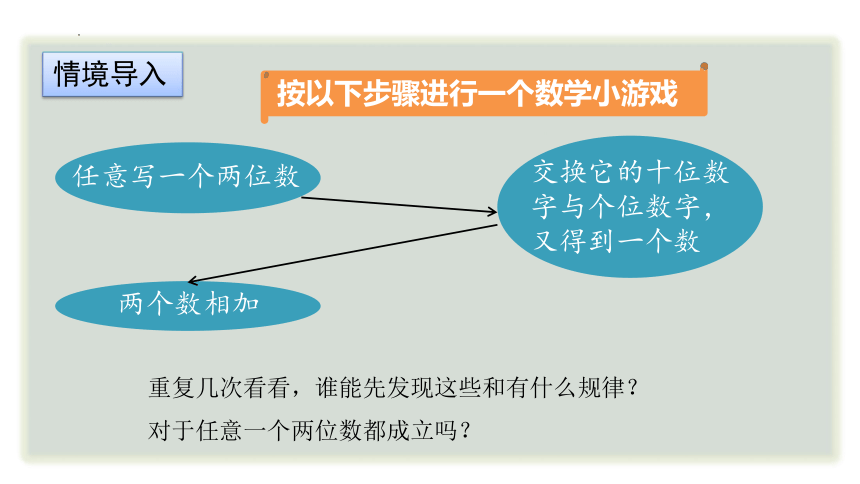 情境导入

按以下步骤进行一个数学小游戏

任意写一个两位数

交换它的十位数字与个位数字，又得到一个数

两个数相加

重复几次看看，谁能先发现这些和有什么规律？

对于任意一个两位数都成立吗？